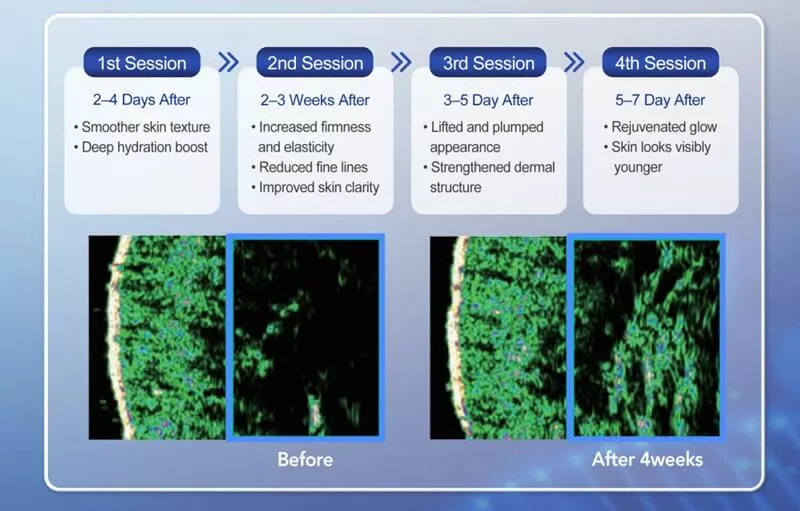 1st Session

2–4 Days After

• Smoother skin texture
• Deep hydration boost

2nd Session

2–3 Weeks After

• Increased firmness and elasticity
• Reduced fine lines
• Improved skin clarity

3rd Session

3–5 Day After

• Lifted and plumped appearance
• Strengthened dermal structure

4th Session

5–7 Day After

• Rejuvenated glow
• Skin looks visibly younger

Before

After 4weeks